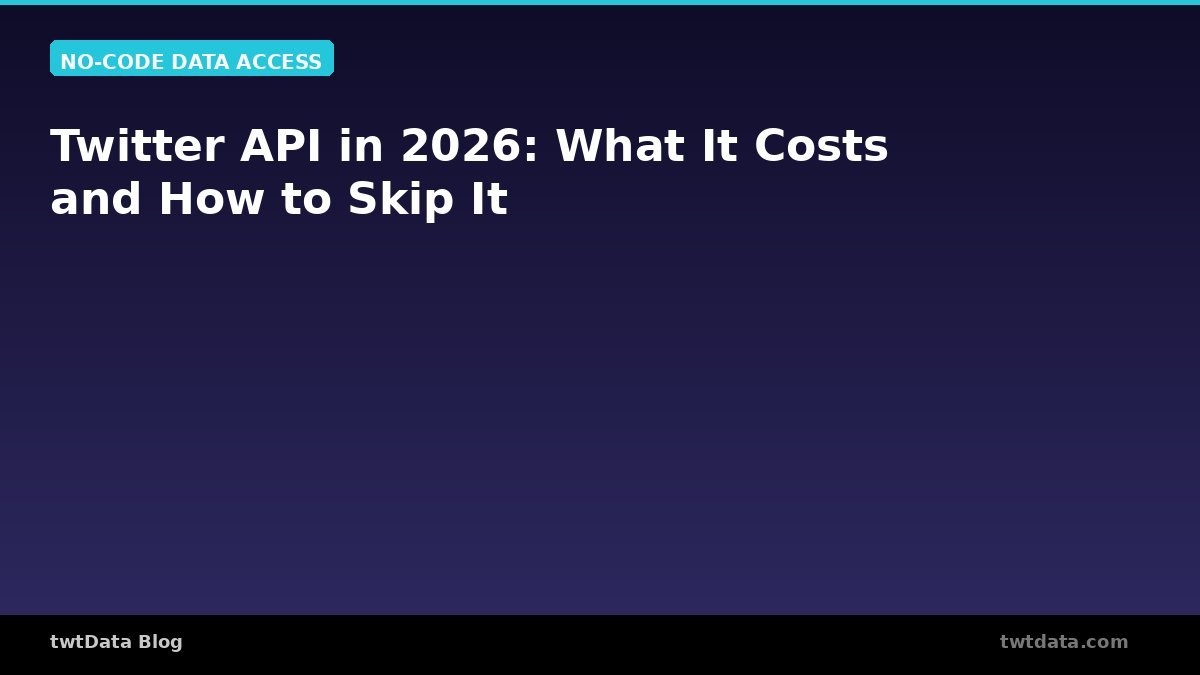 NO-CODE DATA ACCESS

Twitter API in 2026: What It Costs and How to Skip It

twtData Blog

twtdata.com